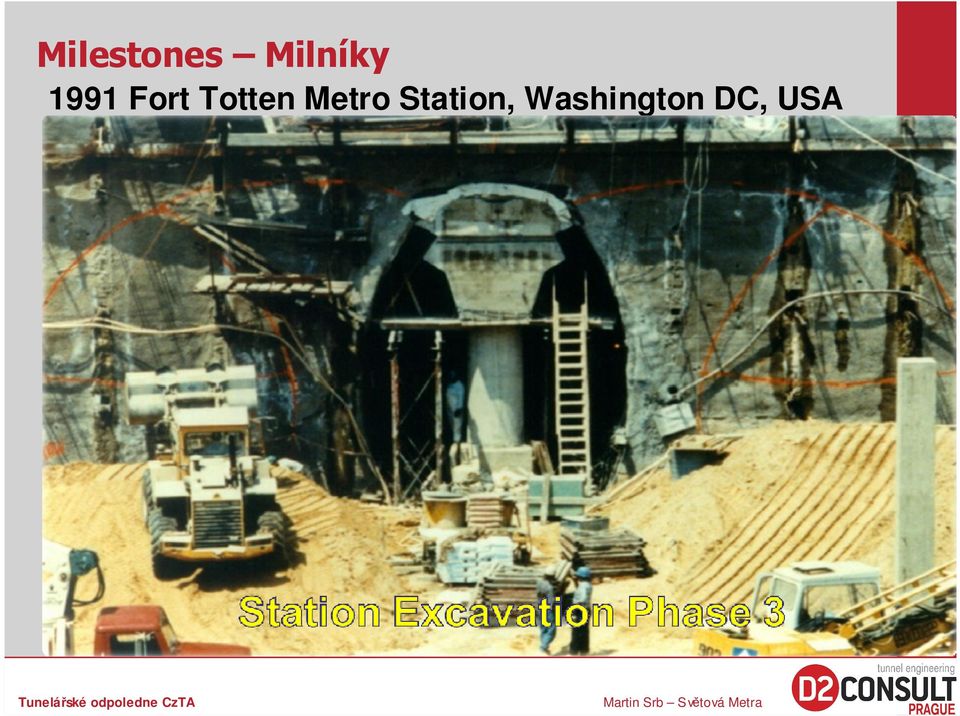 Milestones – Milníky

1991 Fort Totten Metro Station, Washington DC, USA

Station Excavation Phase 3

Tunelářské odpoledne CzTA

Martin Srb – Světová Metra

tunnel engineering
D2 CONSULT
PRAGUE